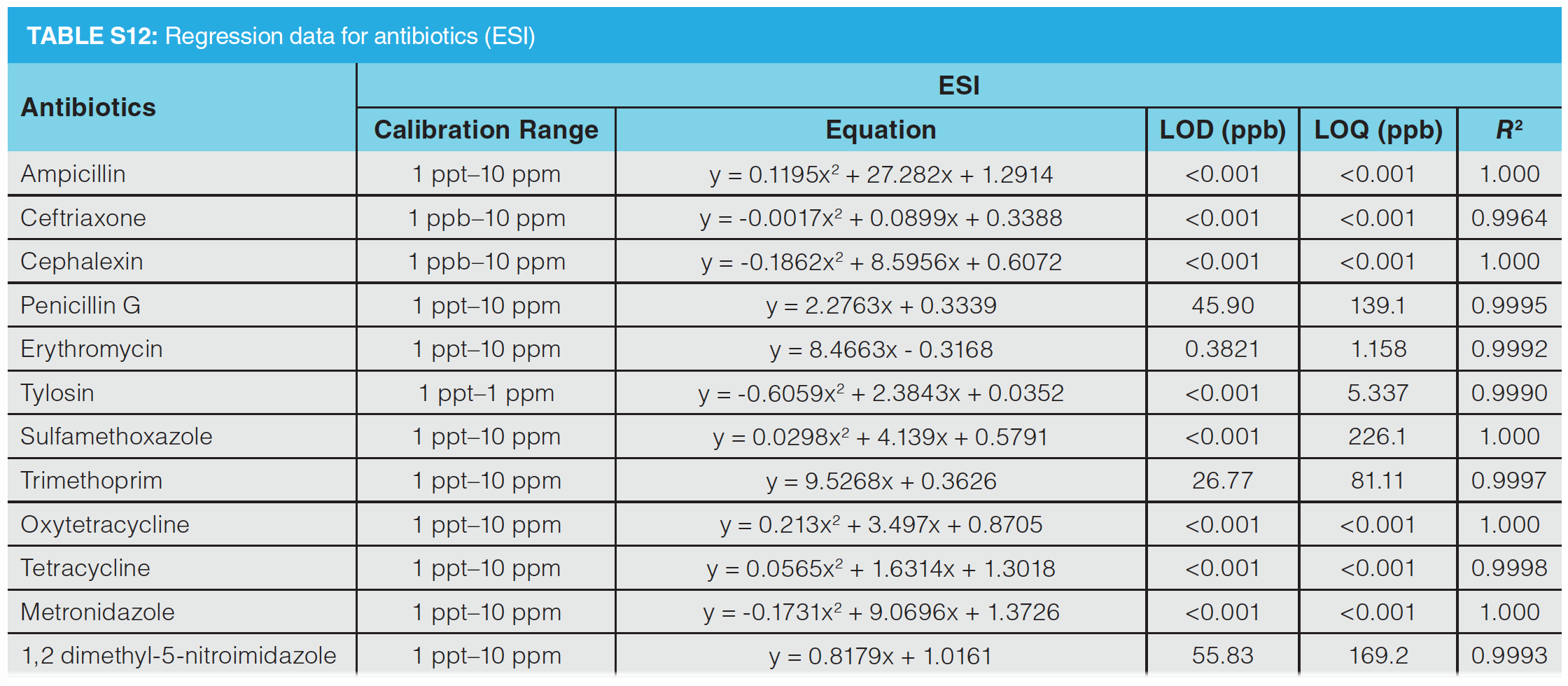 TABLE S12: Regression data for antibiotics (ESI)

| Antibiotics | ESI | | | | |
|---|---|---|---|---|---|
| | Calibration Range | Equation | LOD (ppb) | LOQ (ppb) | $R^2$ |
| Ampicillin | 1 ppt–10 ppm | $y = 0.1195x^2 + 27.282x + 1.2914$ | <0.001 | <0.001 | 1.000 |
| Ceftriaxone | 1 ppb–10 ppm | $y = -0.0017x^2 + 0.0899x + 0.3388$ | <0.001 | <0.001 | 0.9964 |
| Cephalexin | 1 ppb–10 ppm | $y = -0.1862x^2 + 8.5956x + 0.6072$ | <0.001 | <0.001 | 1.000 |
| Penicillin G | 1 ppt–10 ppm | $y = 2.2763x + 0.3339$ | 45.90 | 139.1 | 0.9995 |
| Erythromycin | 1 ppt–10 ppm | $y = 8.4663x - 0.3168$ | 0.3821 | 1.158 | 0.9992 |
| Tylosin | 1 ppt–1 ppm | $y = -0.6059x^2 + 2.3843x + 0.0352$ | <0.001 | 5.337 | 0.9990 |
| Sulfamethoxazole | 1 ppt–10 ppm | $y = 0.0298x^2 + 4.139x + 0.5791$ | <0.001 | 226.1 | 1.000 |
| Trimethoprim | 1 ppt–10 ppm | $y = 9.5268x + 0.3626$ | 26.77 | 81.11 | 0.9997 |
| Oxytetracycline | 1 ppt–10 ppm | $y = 0.213x^2 + 3.497x + 0.8705$ | <0.001 | <0.001 | 1.000 |
| Tetracycline | 1 ppt–10 ppm | $y = 0.0565x^2 + 1.6314x + 1.3018$ | <0.001 | <0.001 | 0.9998 |
| Metronidazole | 1 ppt–10 ppm | $y = -0.1731x^2 + 9.0696x + 1.3726$ | <0.001 | <0.001 | 1.000 |
| 1,2 dimethyl-5-nitroimidazole | 1 ppt–10 ppm | $y = 0.8179x + 1.0161$ | 55.83 | 169.2 | 0.9993 |